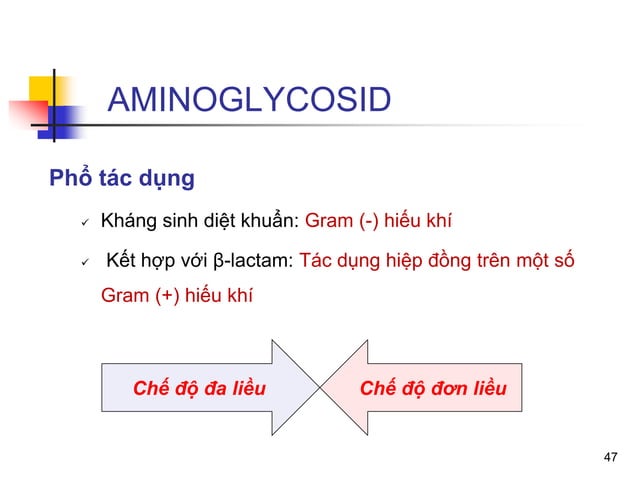 AMINOGLYCOSID

Phổ tác dụng

✓ Kháng sinh diệt khuẩn: Gram (-) hiếu khí

✓ Kết hợp với β-lactam: Tác dụng hiệp đồng trên một số Gram (+) hiếu khí

Chế độ đa liều

Chế độ đơn liều

47